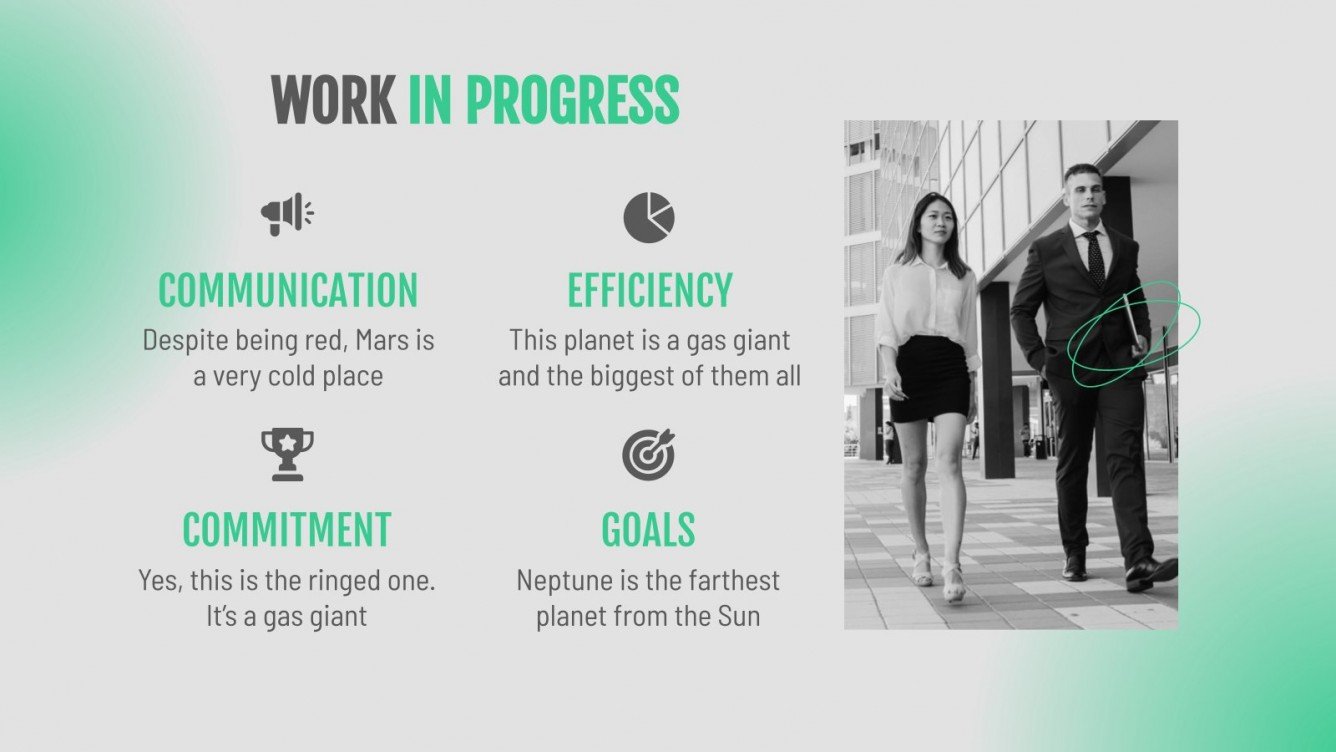 WORK IN PROGRESS

COMMUNICATION

Despite being red, Mars is a very cold place

EFFICIENCY

This planet is a gas giant and the biggest of them all

COMMITMENT

Yes, this is the ringed one. It's a gas giant

GOALS

Neptune is the farthest planet from the Sun